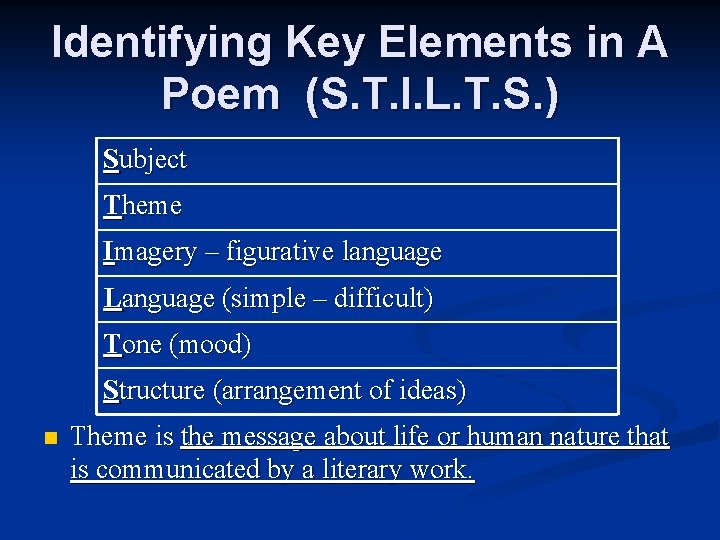 Identifying Key Elements in A Poem (S.T.I.L.T.S.)

| Subject |
|---|
| Theme |
| Imagery – figurative language |
| Language (simple – difficult) |
| Tone (mood) |
| Structure (arrangement of ideas) |

Theme is the message about life or human nature that is communicated by a literary work.